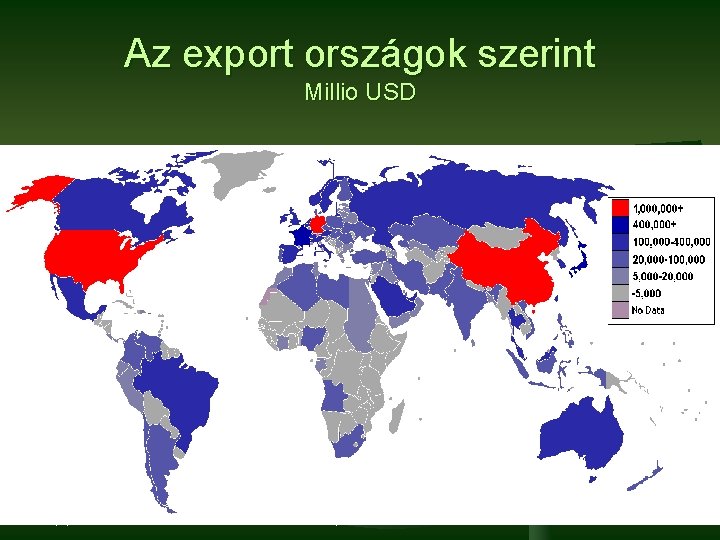 Az export országok szerint
Millio USD

1,000,000+
400,000+
100,000-400,000
20,000-100,000
5,000-20,000
-5,000
No Data